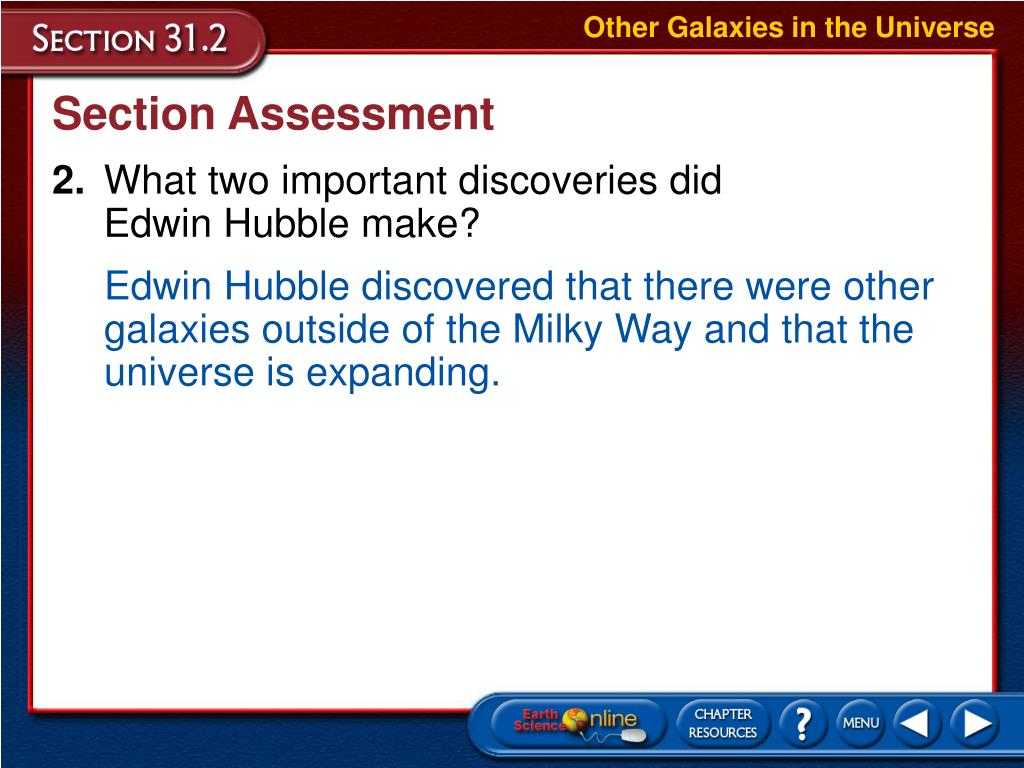 SECTION 31.2

Other Galaxies in the Universe

Section Assessment

2. What two important discoveries did Edwin Hubble make?

Edwin Hubble discovered that there were other galaxies outside of the Milky Way and that the universe is expanding.

Earth Science Online

CHAPTER RESOURCES

?

MENU